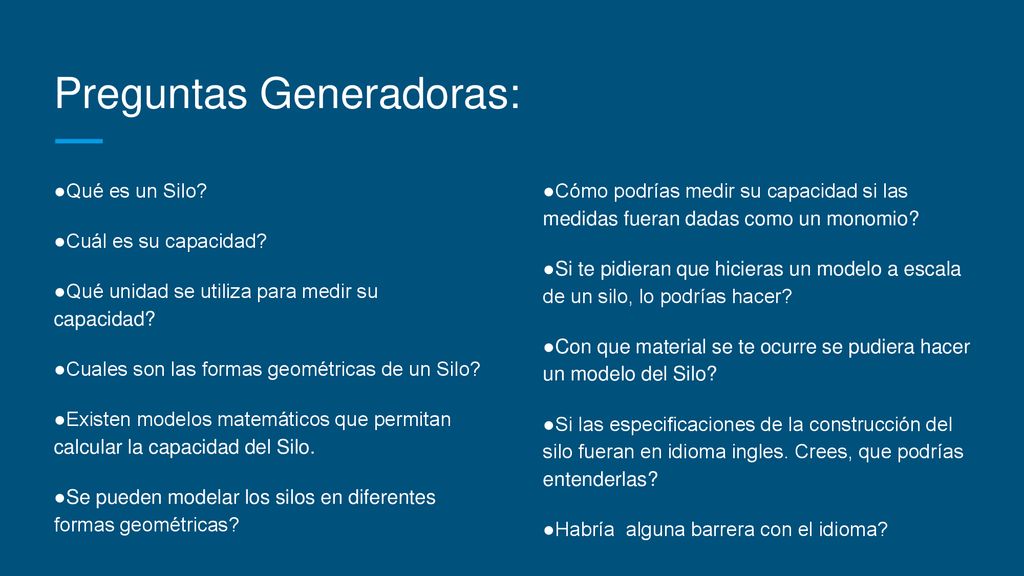 Preguntas Generadoras:

●Qué es un Silo?

●Cuál es su capacidad?

●Qué unidad se utiliza para medir su capacidad?

●Cuales son las formas geométricas de un Silo?

●Existen modelos matemáticos que permitan calcular la capacidad del Silo.

●Se pueden modelar los silos en diferentes formas geométricas?

●Cómo podrías medir su capacidad si las medidas fueran dadas como un monomio?

●Si te pidieran que hicieras un modelo a escala de un silo, lo podrías hacer?

●Con que material se te ocurre se pudiera hacer un modelo del Silo?

●Si las especificaciones de la construcción del silo fueran en idioma ingles. Crees, que podrías entenderlas?

●Habría  alguna barrera con el idioma?